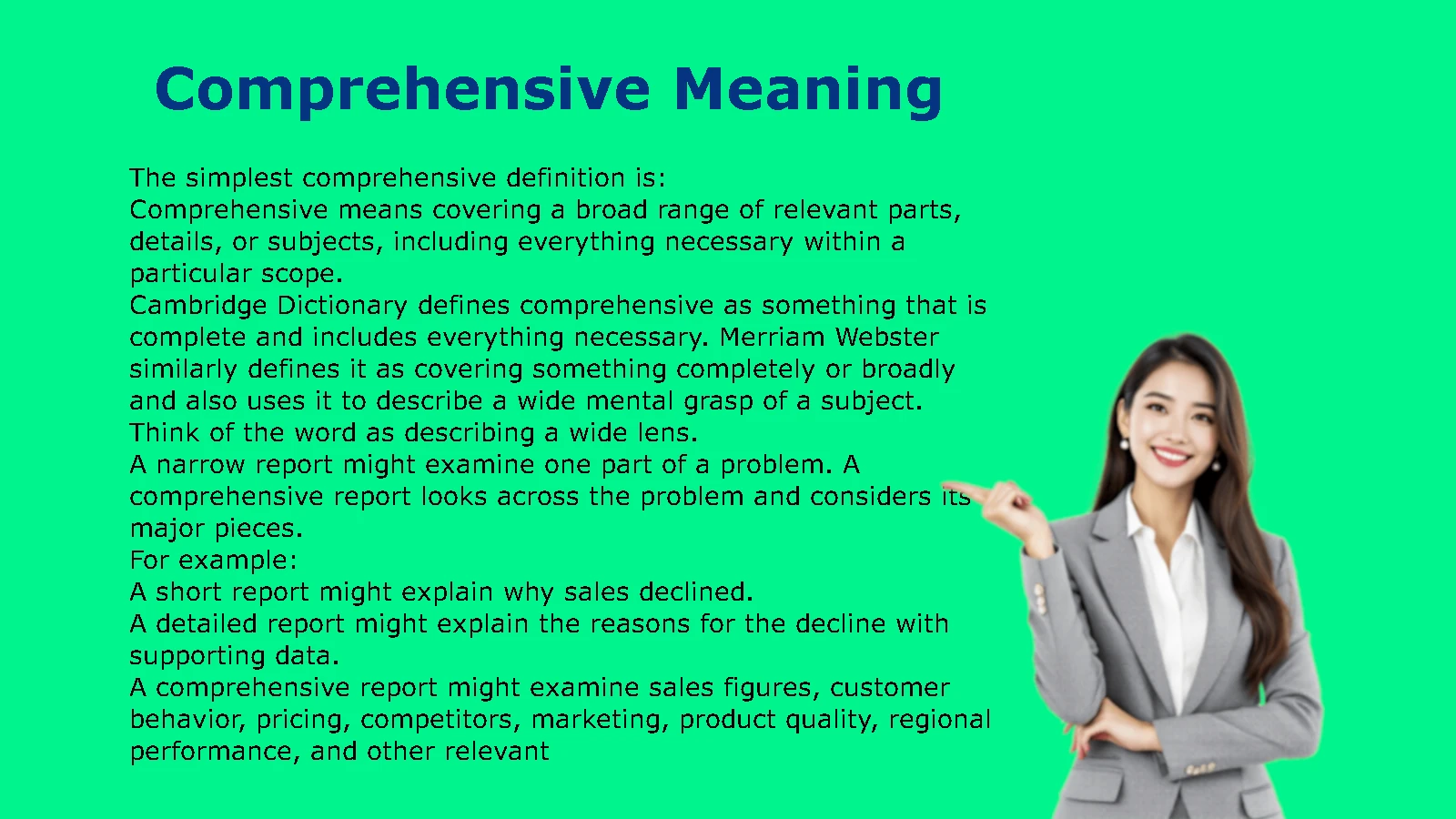 Comprehensive Meaning

The simplest comprehensive definition is:
Comprehensive means covering a broad range of relevant parts, details, or subjects, including everything necessary within a particular scope.
Cambridge Dictionary defines comprehensive as something that is complete and includes everything necessary. Merriam Webster similarly defines it as covering something completely or broadly and also uses it to describe a wide mental grasp of a subject.
Think of the word as describing a wide lens.
A narrow report might examine one part of a problem. A comprehensive report looks across the problem and considers its major pieces.
For example:
A short report might explain why sales declined.
A detailed report might explain the reasons for the decline with supporting data.
A comprehensive report might examine sales figures, customer behavior, pricing, competitors, marketing, product quality, regional performance, and other relevant